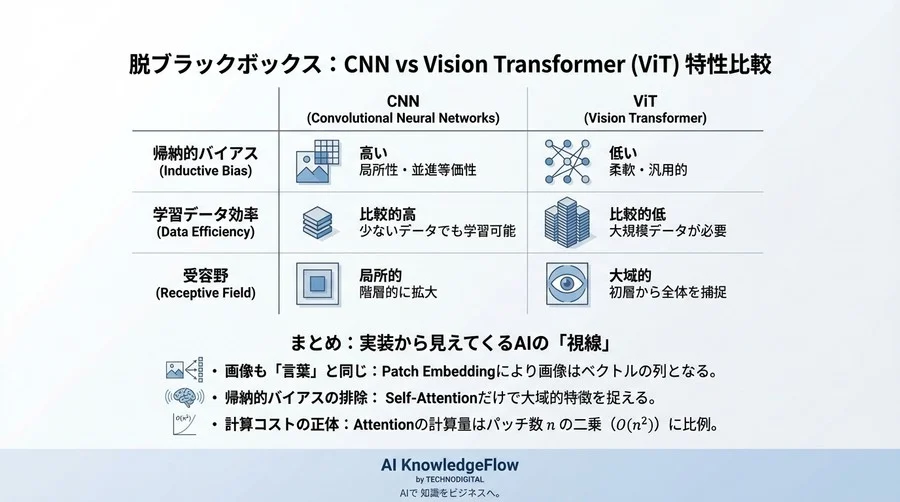 脱ブラックボックス：CNN vs Vision Transformer (ViT) 特性比較

| | CNN (Convolutional Neural Networks) | ViT (Vision Transformer) |
|---|---|---|
| 帰納的バイアス (Inductive Bias) | 高い 局所性・並進等価性 | 低い 柔軟・汎用的 |
| 学習データ効率 (Data Efficiency) | 比較的高 少ないデータでも学習可能 | 比較的低 大規模データが必要 |
| 受容野 (Receptive Field) | 局所的 階層的に拡大 | 大域的 初層から全体を捕捉 |

まとめ：実装から見えてくるAIの「視線」

・画像も「言葉」と同じ：Patch Embeddingにより画像はベクトルの列となる。

・帰納的バイアスの排除： Self-Attentionだけで大域的特徴を捉える。

$O(n^2)$

・計算コストの正体：Attentionの計算量はパッチ数 $n$ の二乗（$O(n^2)$）に比例。

AI KnowledgeFlow
by TECHNODIGITAL
AIで 知識をビジネスへ。